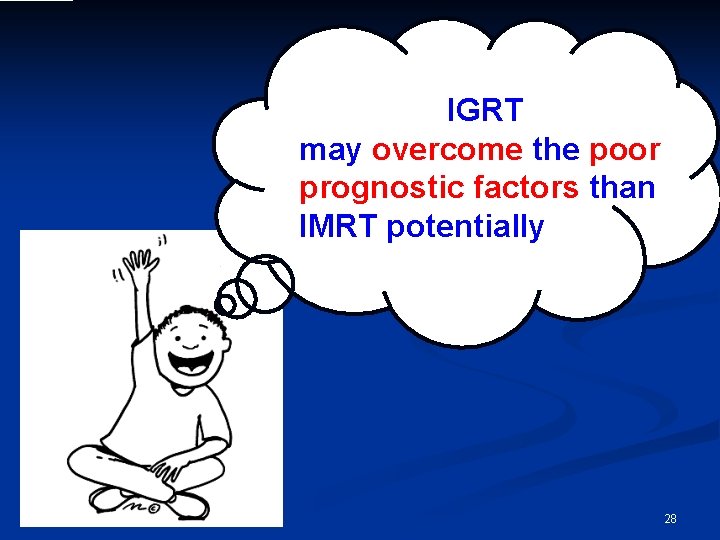 IGRT
may overcome the poor prognostic factors than IMRT potentially

28